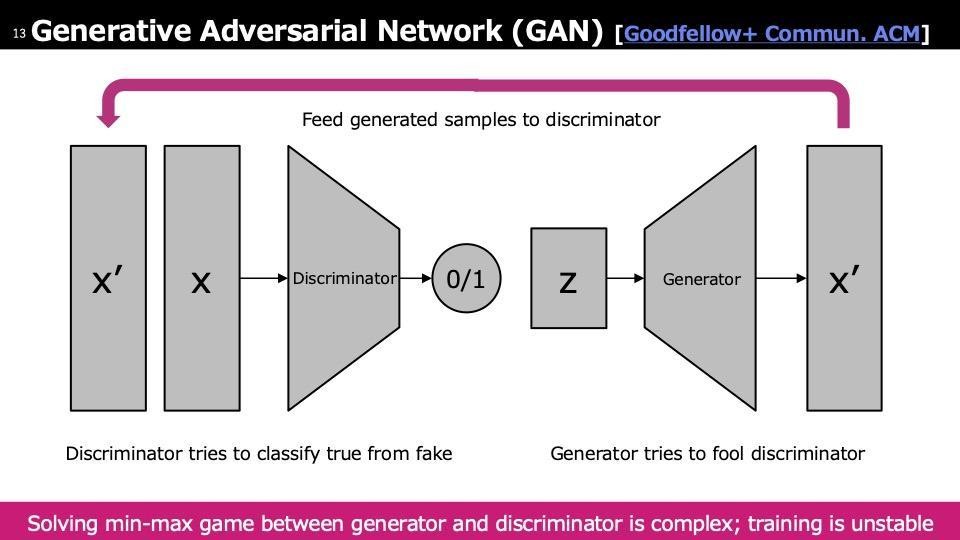 13 Generative Adversarial Network (GAN) [Goodfellow+ Commun. ACM]

Feed generated samples to discriminator

x′

x

Discriminator

0/1

z

Generator

x′

Discriminator tries to classify true from fake

Generator tries to fool discriminator

Solving min-max game between generator and discriminator is complex; training is unstable